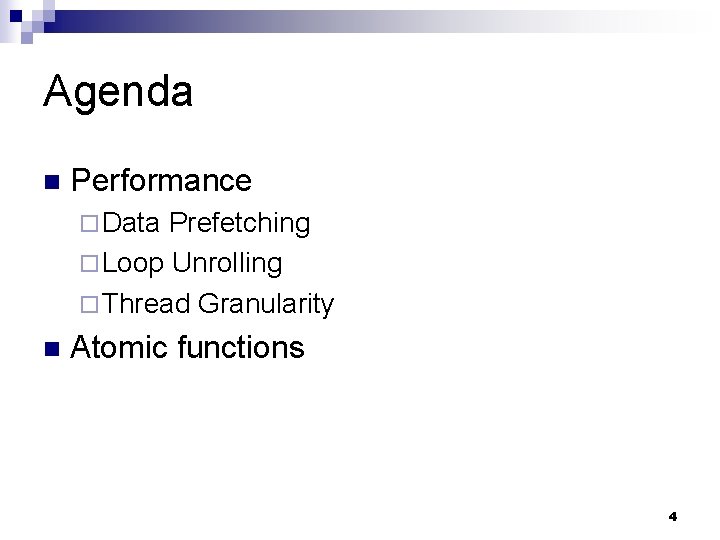 Agenda

Performance
Data Prefetching
Loop Unrolling
Thread Granularity
Atomic functions

4